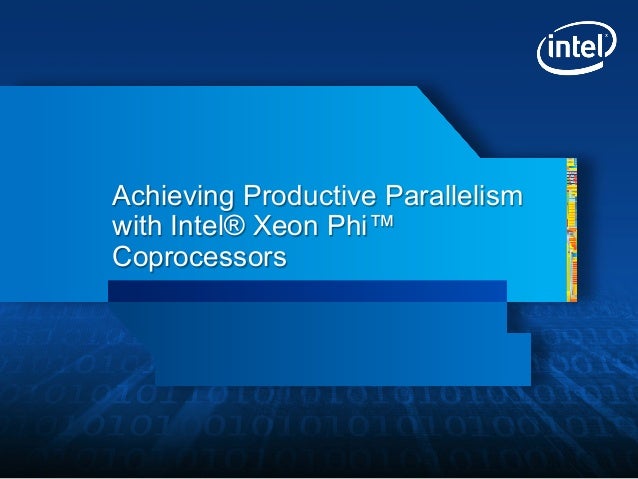 intel

Achieving Productive Parallelism with Intel® Xeon Phi™ Coprocessors